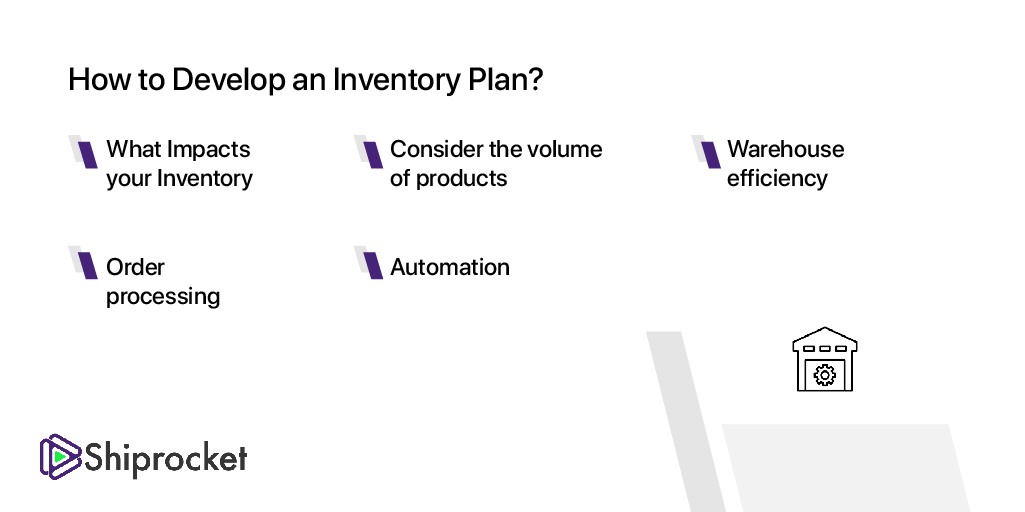 How to Develop an Inventory Plan?

What Impacts your Inventory

Consider the volume of products

Warehouse efficiency

Order processing

Automation

Shiprocket